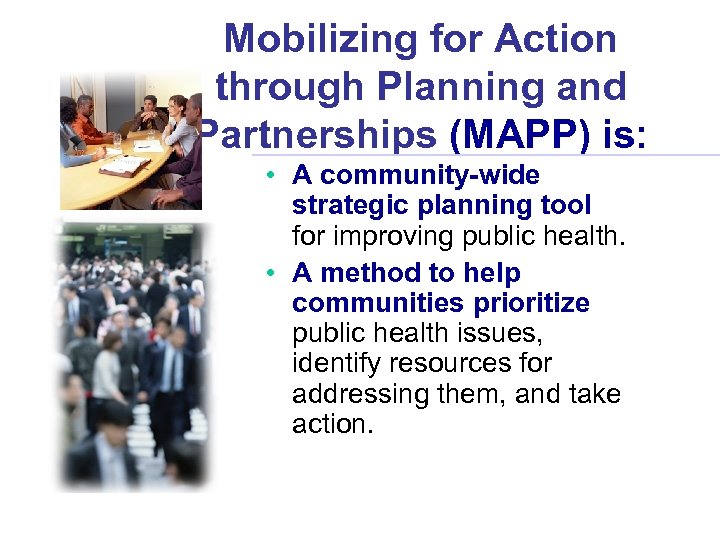 Mobilizing for Action through Planning and Partnerships (MAPP) is:

• A community-wide strategic planning tool for improving public health.

• A method to help communities prioritize public health issues, identify resources for addressing them, and take action.